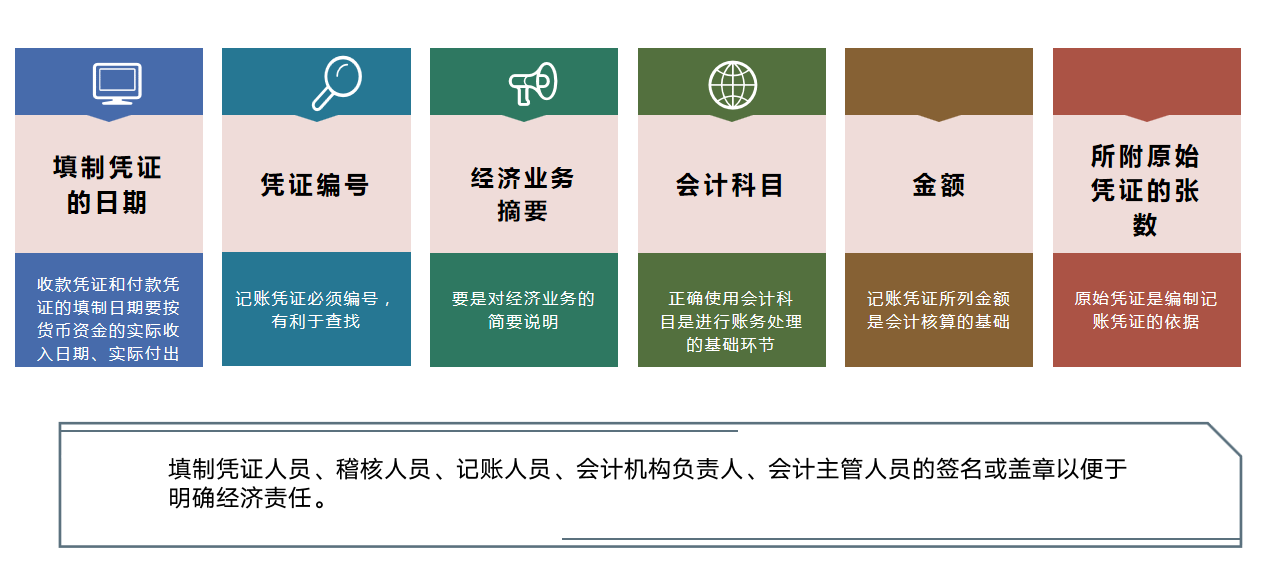 填制凭证的日期

收款凭证和付款凭证的填制日期要按货币资金的实际收入日期、实际付出

凭证编号

记账凭证必须编号，有利于查找

经济业务摘要

要是对经济业务的简要说明

会计科目

正确使用会计科目是进行账务处理的基础环节

金额

记账凭证所列金额是会计核算的基础

所附原始凭证的张数

原始凭证是编制记账凭证的依据

填制凭证人员、稽核人员、记账人员、会计机构负责人、会计主管人员的签名或盖章以便于明确经济责任。